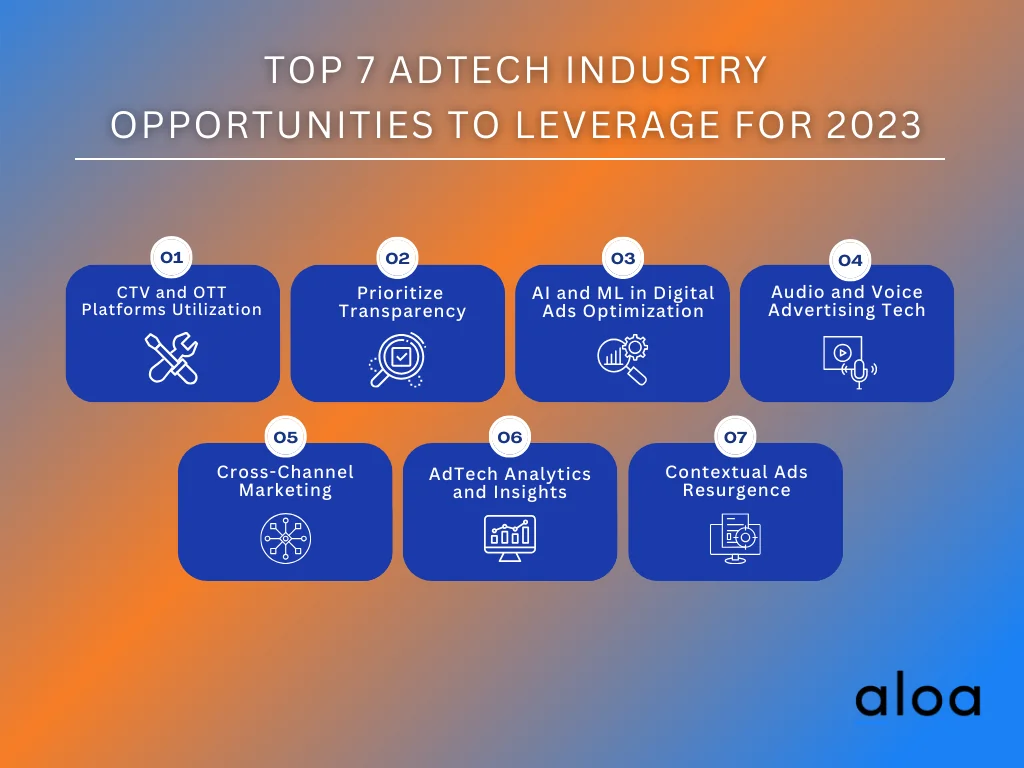 TOP 7 ADTECH INDUSTRY OPPORTUNITIES TO LEVERAGE FOR 2023

01
CTV and OTT Platforms Utilization

02
Prioritize Transparency

03
AI and ML in Digital Ads Optimization

04
Audio and Voice Advertising Tech

05
Cross-Channel Marketing

06
AdTech Analytics and Insights

07
Contextual Ads Resurgence

aloa